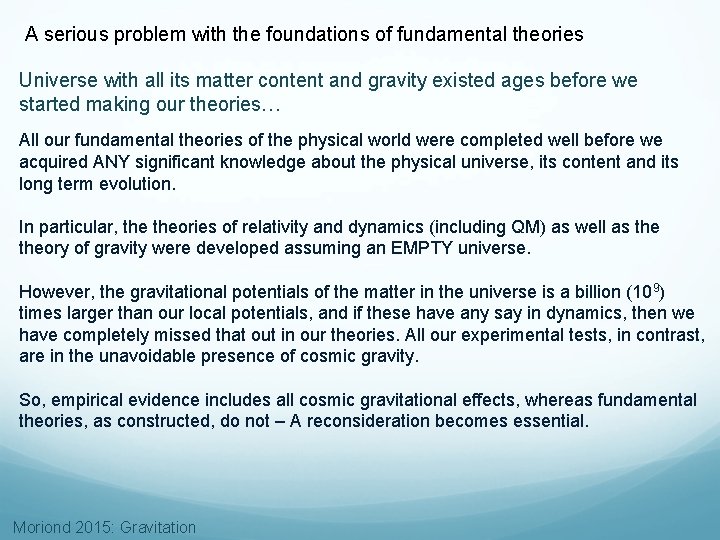 A serious problem with the foundations of fundamental theories

Universe with all its matter content and gravity existed ages before we started making our theories…

All our fundamental theories of the physical world were completed well before we acquired ANY significant knowledge about the physical universe, its content and its long term evolution.

In particular, the theories of relativity and dynamics (including QM) as well as the theory of gravity were developed assuming an EMPTY universe.

However, the gravitational potentials of the matter in the universe is a billion ($10^9$) times larger than our local potentials, and if these have any say in dynamics, then we have completely missed that out in our theories. All our experimental tests, in contrast, are in the unavoidable presence of cosmic gravity.

So, empirical evidence includes all cosmic gravitational effects, whereas fundamental theories, as constructed, do not – A reconsideration becomes essential.

Moriond 2015: Gravitation